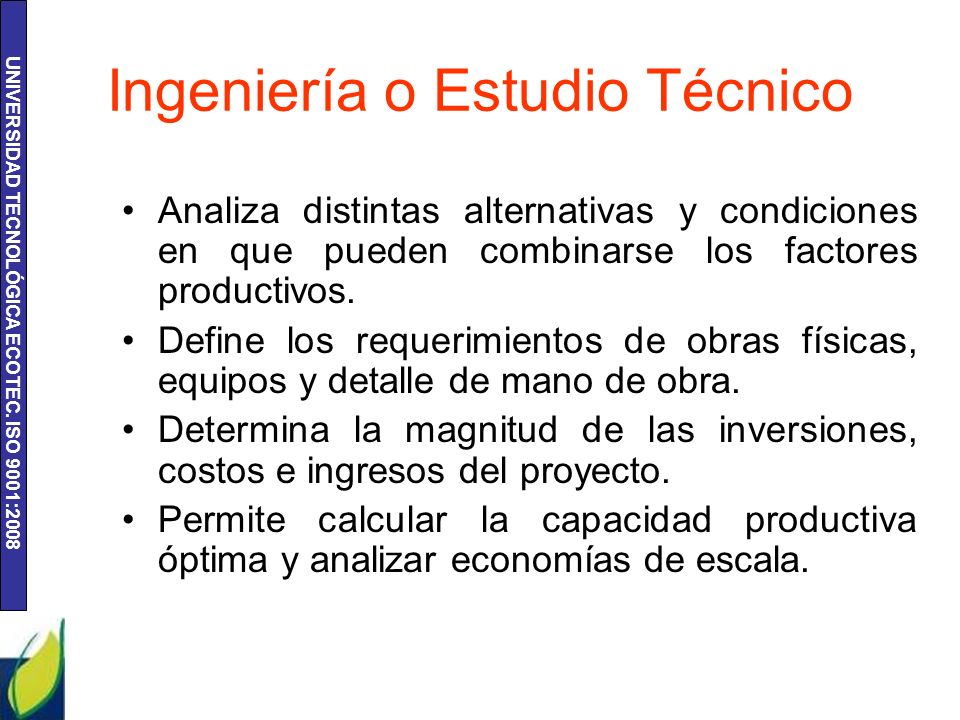 UNIVERSIDAD TECNOLÓGICA ECOTEC. ISO 9001:2008

Ingeniería o Estudio Técnico

• Analiza distintas alternativas y condiciones en que pueden combinarse los factores productivos.
• Define los requerimientos de obras físicas, equipos y detalle de mano de obra.
• Determina la magnitud de las inversiones, costos e ingresos del proyecto.
• Permite calcular la capacidad productiva óptima y analizar economías de escala.